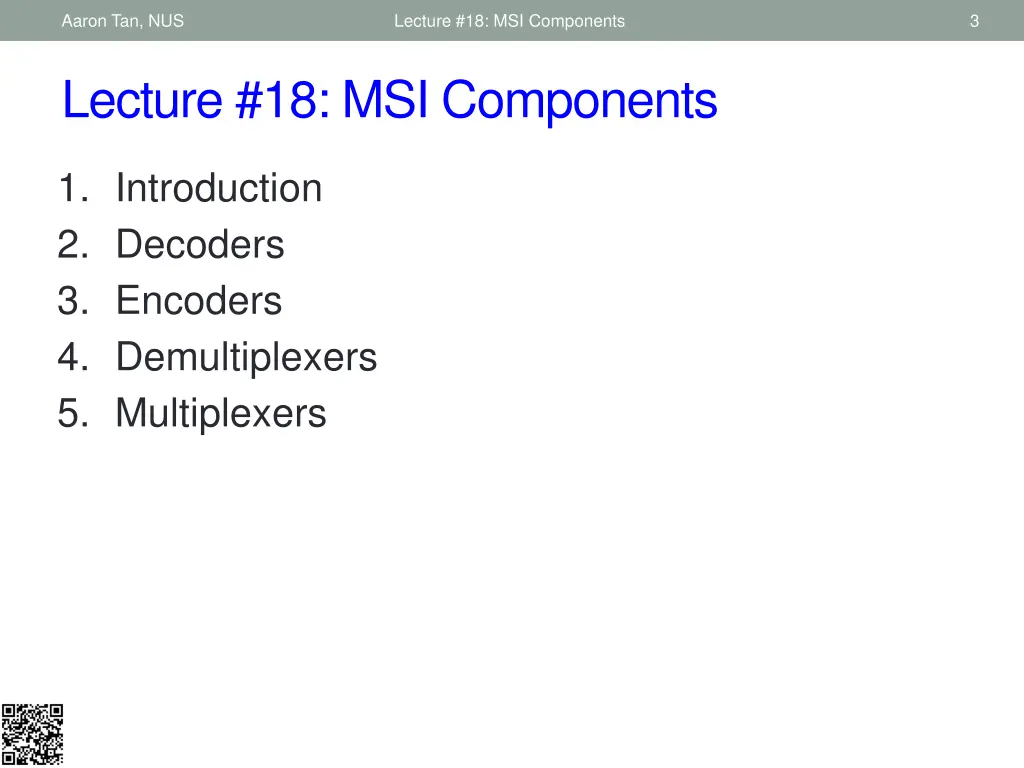 Aaron Tan, NUS Lecture #18: MSI Components 3

Lecture #18: MSI Components

1. Introduction
2. Decoders
3. Encoders
4. Demultiplexers
5. Multiplexers